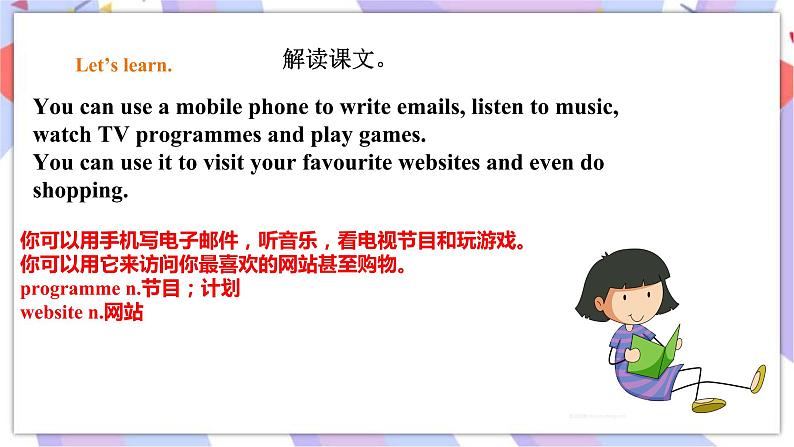 Let’s learn.

解读课文。

You can use a mobile phone to write emails, listen to music, watch TV programmes and play games.
You can use it to visit your favourite websites and even do shopping.

你可以用手机写电子邮件，听音乐，看电视节目和玩游戏。
你可以用它来访问你最喜欢的网站甚至购物。
programme n.节目；计划
website n.网站